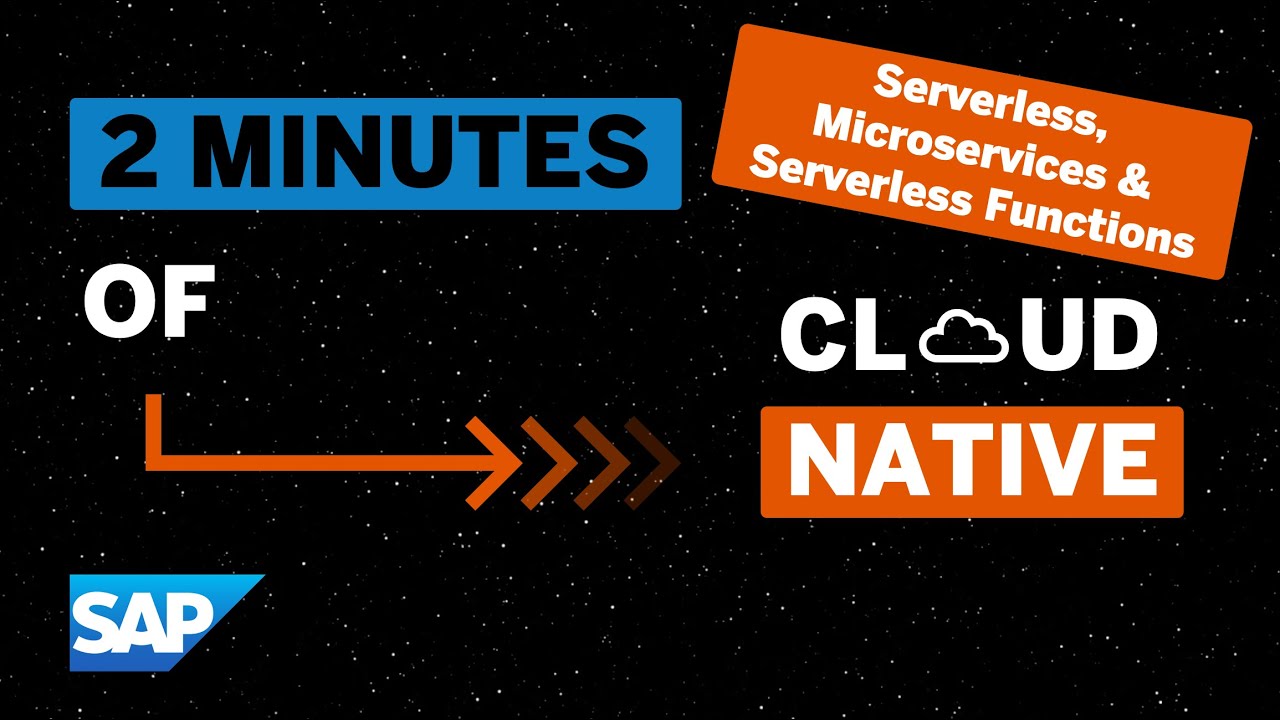 2 MINUTES

Serverless, Microservices & Serverless Functions

OF

CLOUD

NATIVE

SAP